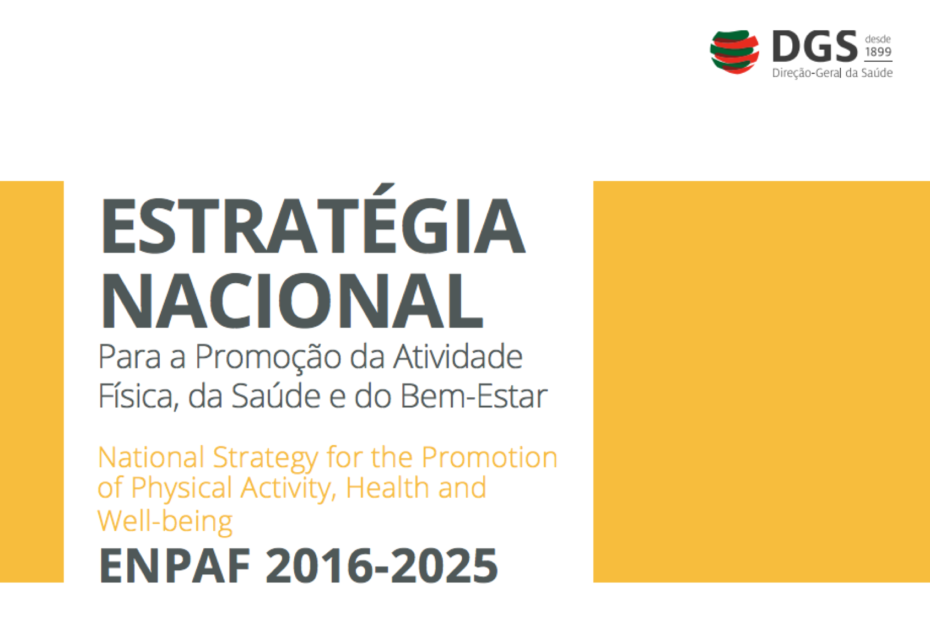 DGS desde 1899
Direção-Geral da Saúde

ESTRATÉGIA NACIONAL
Para a Promoção da Atividade Física, da Saúde e do Bem-Estar

National Strategy for the Promotion of Physical Activity, Health and Well-being

ENPAF 2016-2025